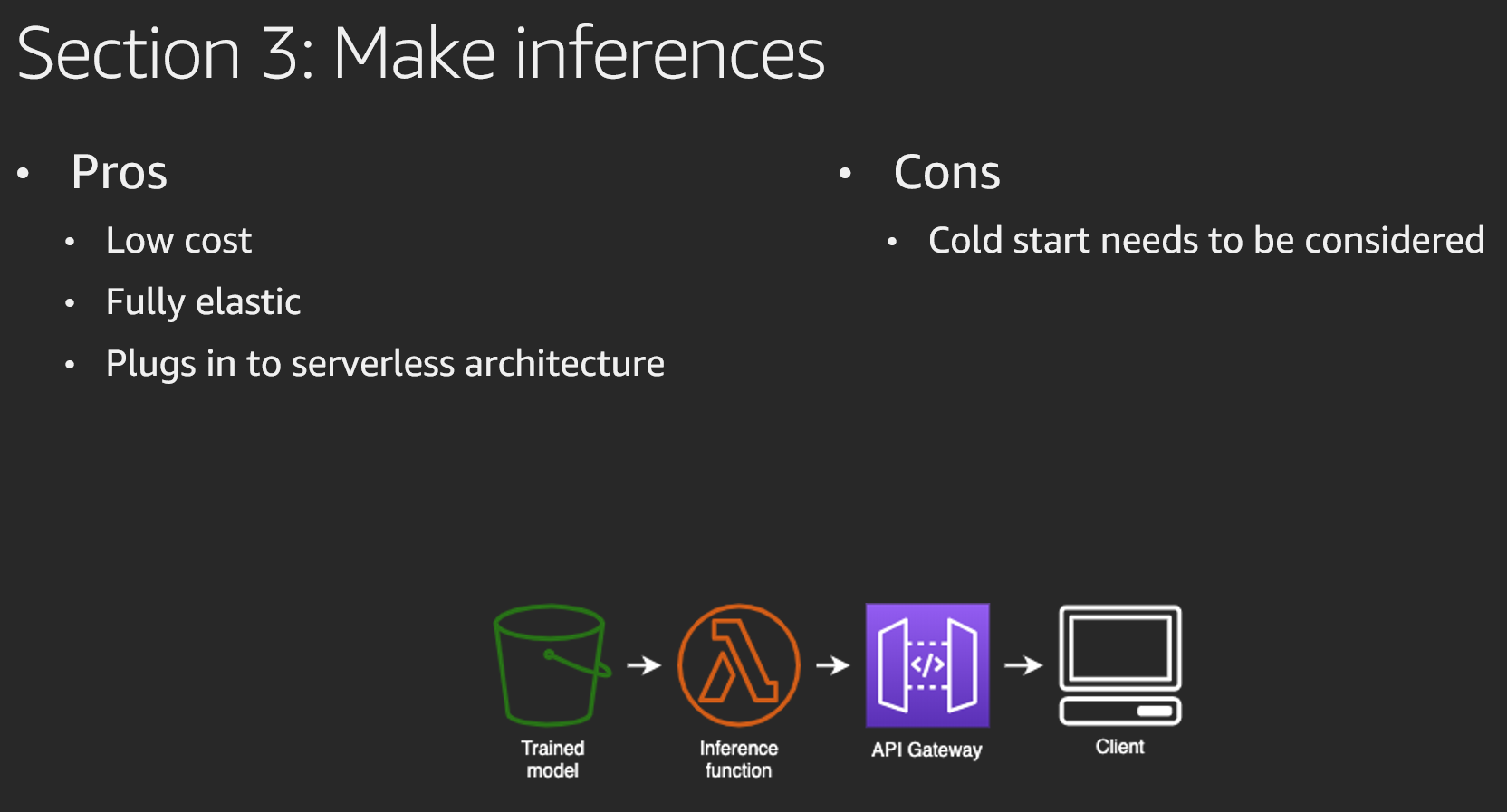 Section 3: Make inferences

• Pros
  • Low cost
  • Fully elastic
  • Plugs in to serverless architecture

• Cons
  • Cold start needs to be considered

Trained model
Inference function
API Gateway
Client